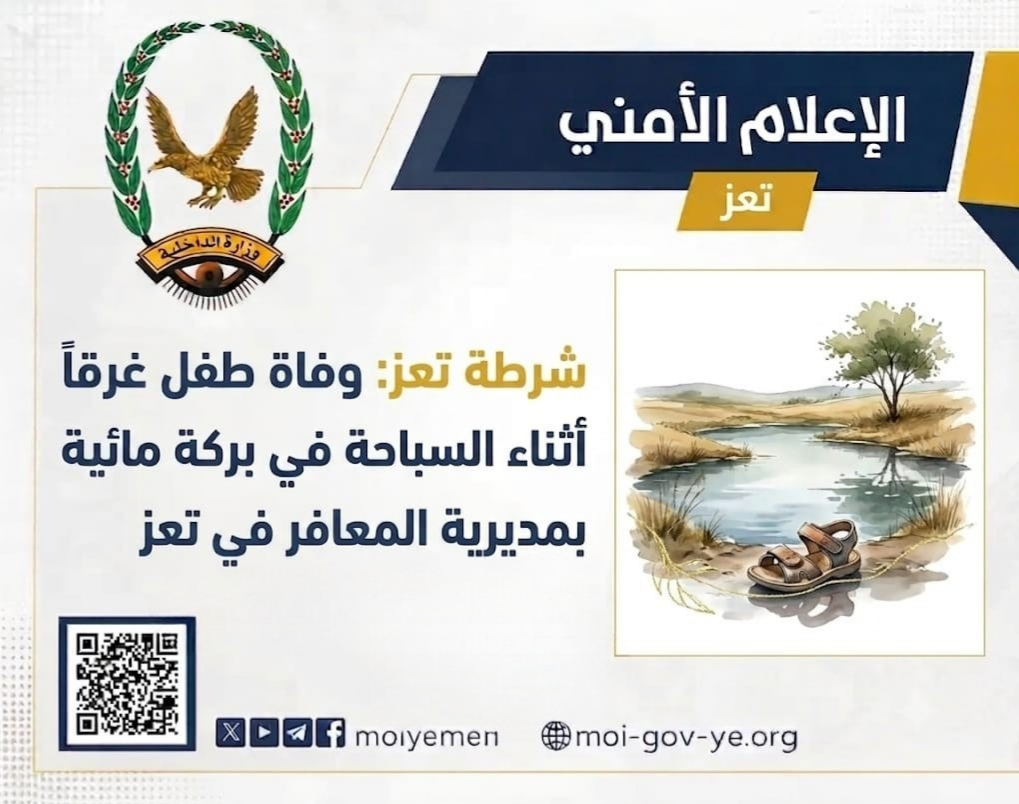 الإعلام الأمني
تعز

وزارة الداخلية

شرطة تعز: وفاة طفل غرقاً أثناء السباحة في بركة مائية بمديرية المعافر في تعز

moiyemen
moi-gov-ye.org